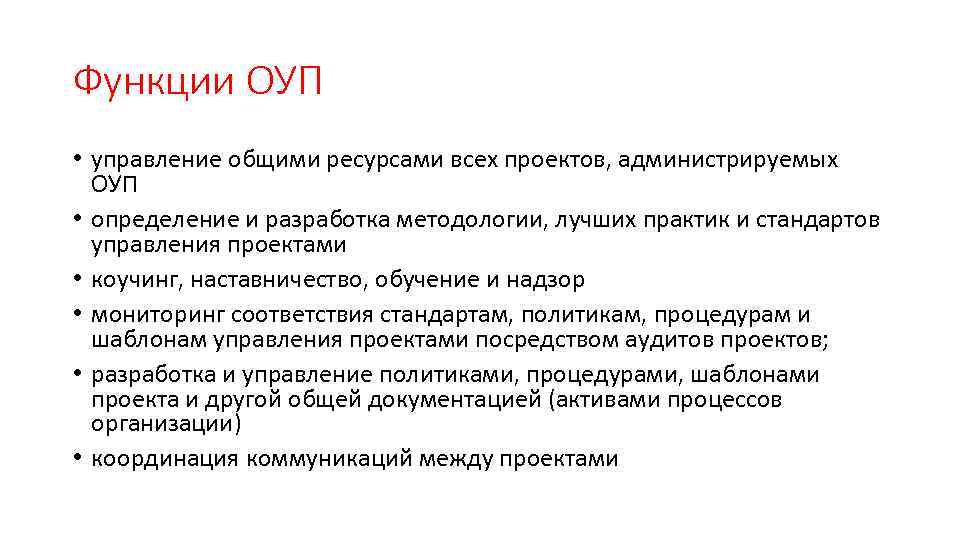 Функции ОУП

• управление общими ресурсами всех проектов, администрируемых ОУП
• определение и разработка методологии, лучших практик и стандартов управления проектами
• коучинг, наставничество, обучение и надзор
• мониторинг соответствия стандартам, политикам, процедурам и шаблонам управления проектами посредством аудитов проектов;
• разработка и управление политиками, процедурами, шаблонами проекта и другой общей документацией (активами процессов организации)
• координация коммуникаций между проектами